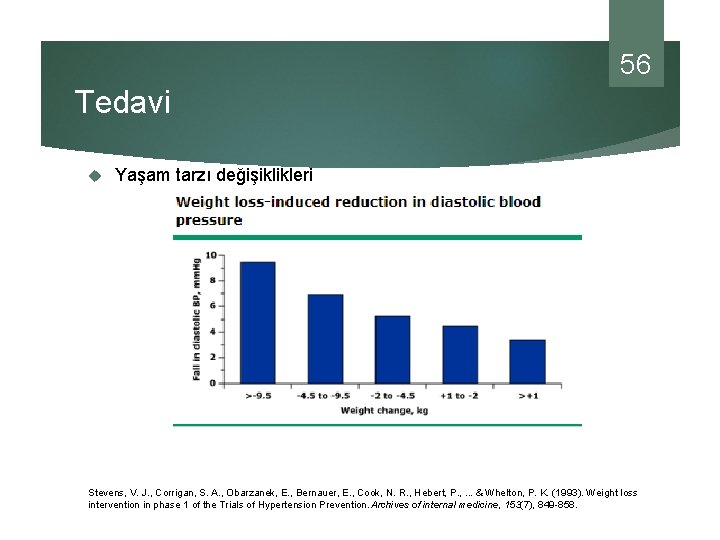 56

Tedavi

Yaşam tarzı değişiklikleri

Weight loss-induced reduction in diastolic blood pressure

Fall in diastolic BP, mmHg

10
8
6
4
2
0

>-9.5
-4.5 to -9.5
-2 to -4.5
+1 to -2
>+1

Weight change, kg

Stevens, V. J., Corrigan, S. A., Obarzanek, E., Bernauer, E., Cook, N. R., Hebert, P., ... & Whelton, P. K. (1993). Weight loss intervention in phase 1 of the Trials of Hypertension Prevention. Archives of internal medicine, 153(7), 849-858.